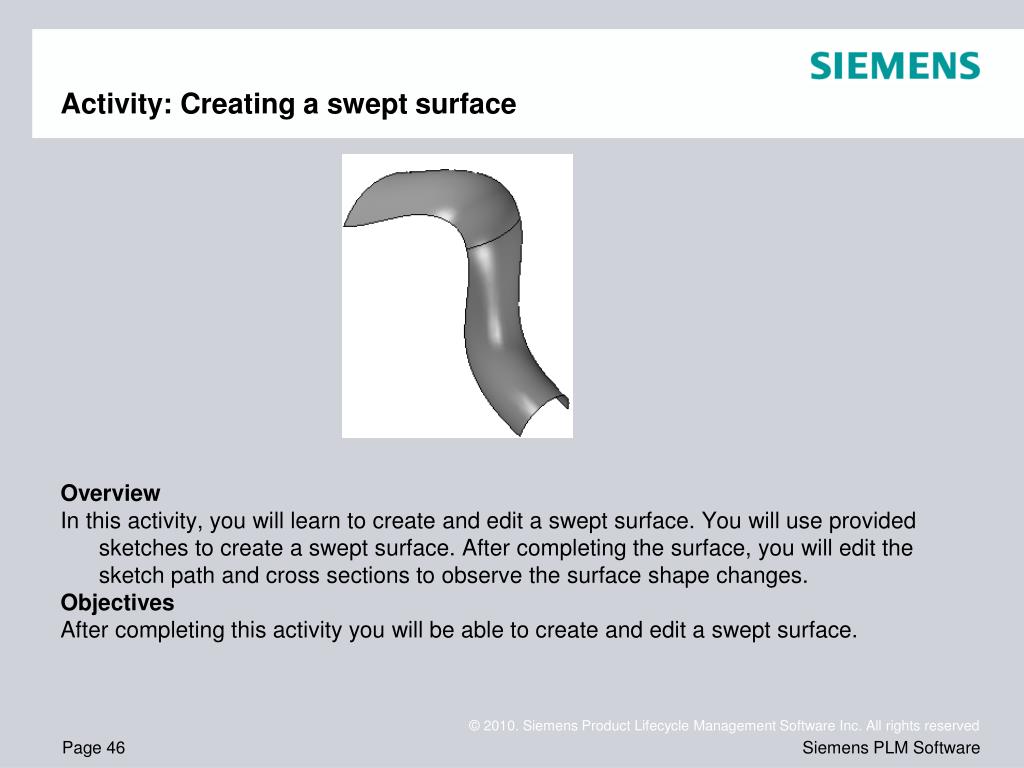 SIEMENS

Activity: Creating a swept surface

Overview
In this activity, you will learn to create and edit a swept surface. You will use provided sketches to create a swept surface. After completing the surface, you will edit the sketch path and cross sections to observe the surface shape changes.
Objectives
After completing this activity you will be able to create and edit a swept surface.

© 2010. Siemens Product Lifecycle Management Software Inc. All rights reserved
Page 46
Siemens PLM Software